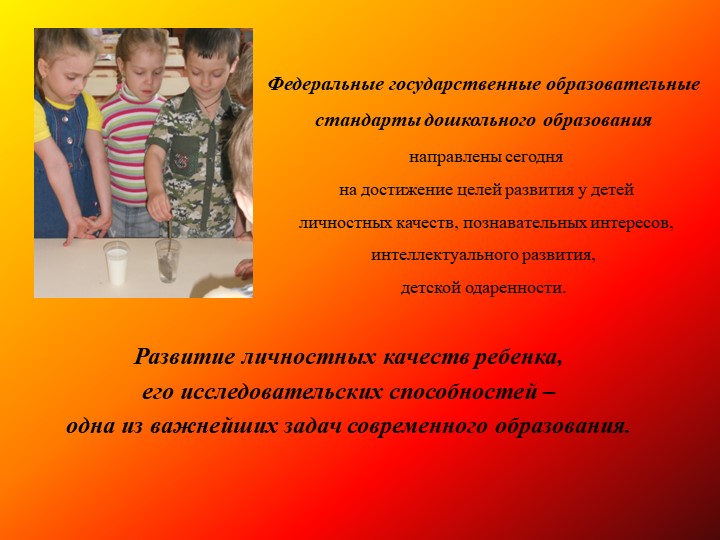 Федеральные государственные образовательные стандарты дошкольного образования

направлены сегодня на достижение целей развития у детей личностных качеств, познавательных интересов, интеллектуального развития, детской одаренности.

Развитие личностных качеств ребенка, его исследовательских способностей – одна из важнейших задач современного образования.